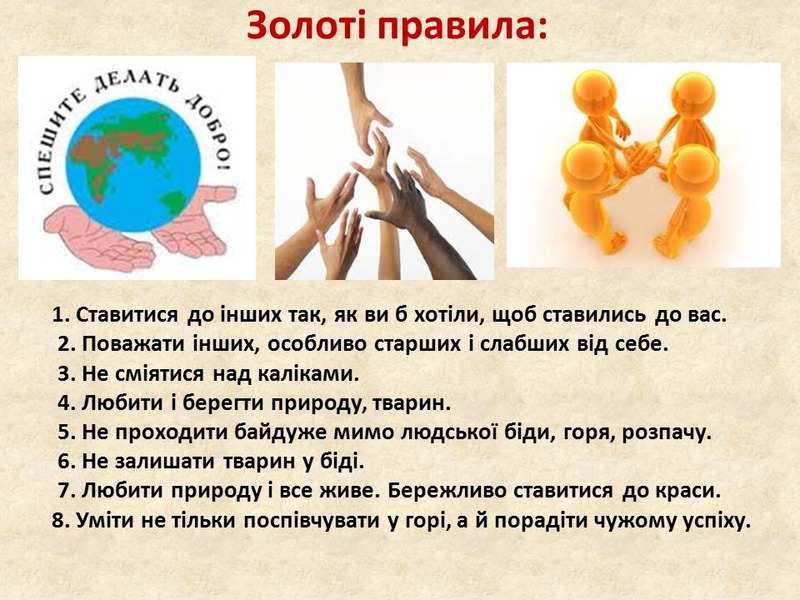 Золоті правила:

СПЕШИТЕ ДЕЛАТЬ ДОБРО!

1. Ставитися до інших так, як ви б хотіли, щоб ставились до вас.
2. Поважати інших, особливо старших і слабших від себе.
3. Не сміятися над каліками.
4. Любити і берегти природу, тварин.
5. Не проходити байдуже мимо людської біди, горя, розпачу.
6. Не залишати тварин у біді.
7. Любити природу і все живе. Бережливо ставитися до краси.
8. Уміти не тільки поспівчувати у горі, а й порадіти чужому успіху.